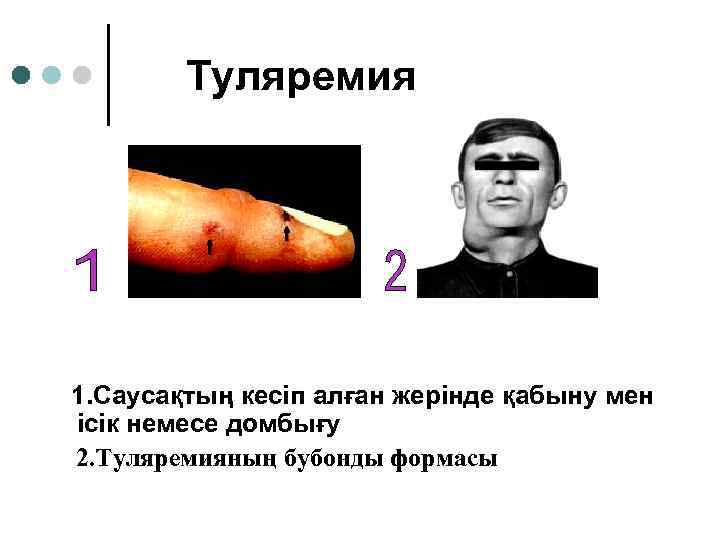 Туляремия

1

2

1.Саусақтың кесіп алған жерінде қабыну мен ісік немесе домбығу

2.Туляремияның бубонды формасы